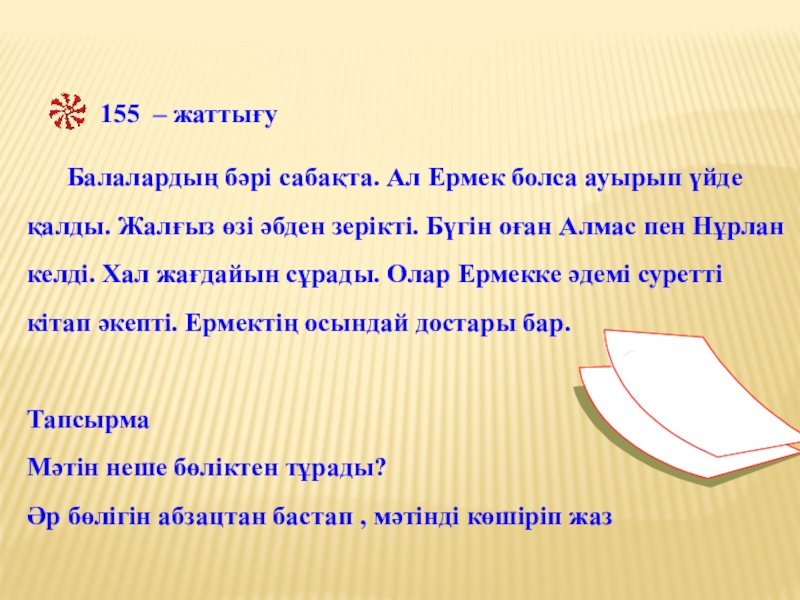 155 – жаттығу

Балалардың бәрі сабақта. Ал Ермек болса ауырып үйде қалды. Жалғыз өзі әбден зерікті. Бүгін оған Алмас пен Нұрлан келді. Хал жағдайын сұрады. Олар Ермекке әдемі суретті кітап әкепті. Ермектің осындай достары бар.

Тапсырма
Мәтін неше бөліктен тұрады?
Әр бөлігін абзацтан бастап , мәтінді көшіріп жаз